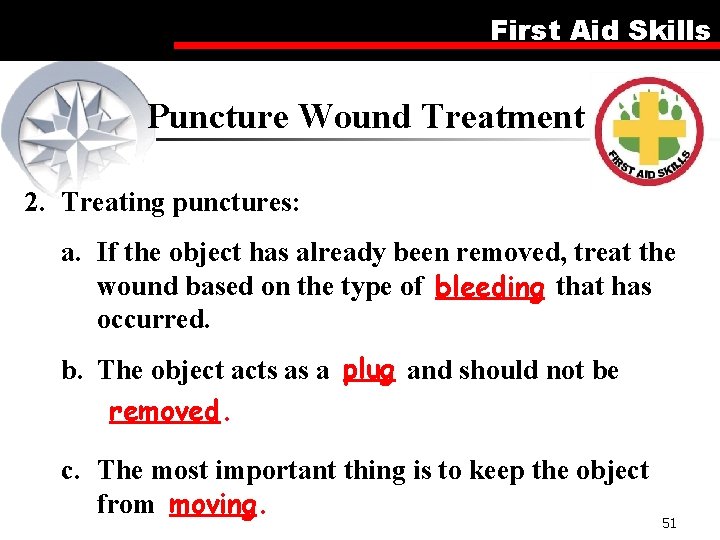 First Aid Skills

Puncture Wound Treatment

FIRST AID SKILLS

2. Treating punctures:

a. If the object has already been removed, treat the wound based on the type of bleeding that has occurred.

b. The object acts as a plug and should not be removed.

c. The most important thing is to keep the object from moving.

51